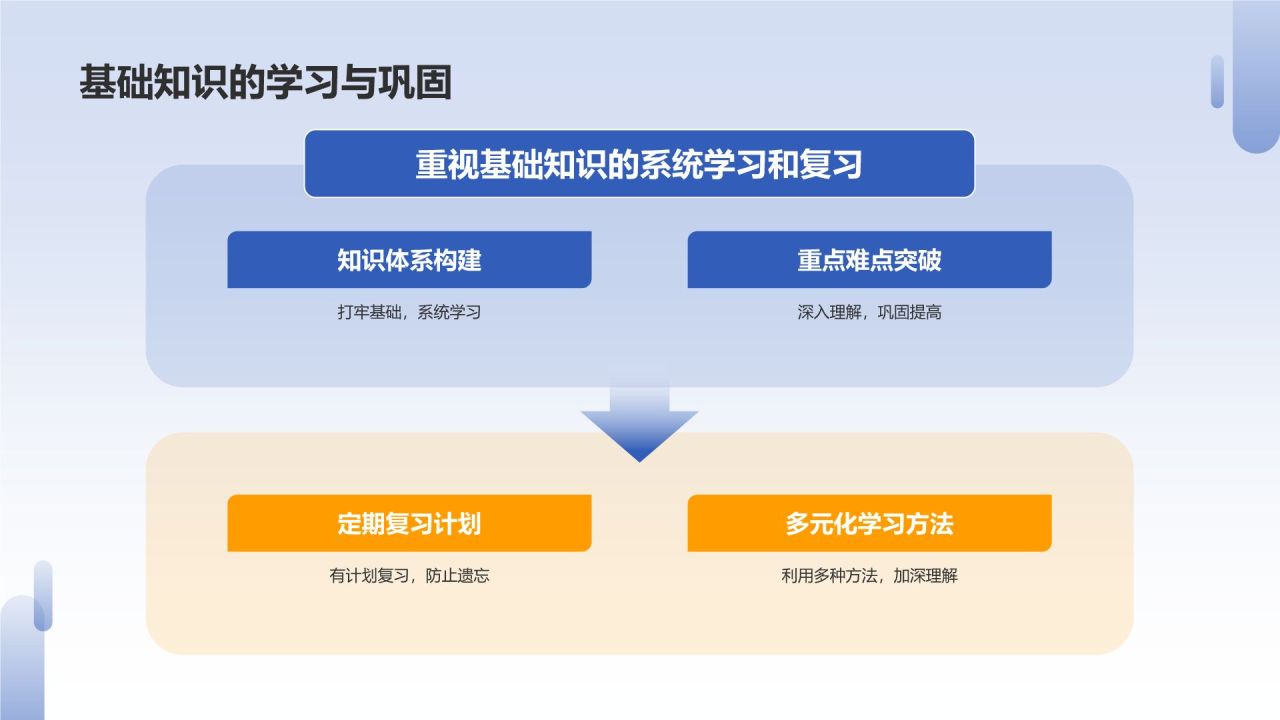 基础知识的学习与巩固

重视基础知识的系统学习和复习

知识体系构建

打牢基础，系统学习

重点难点突破

深入理解，巩固提高

定期复习计划

有计划复习，防止遗忘

多元化学习方法

利用多种方法，加深理解